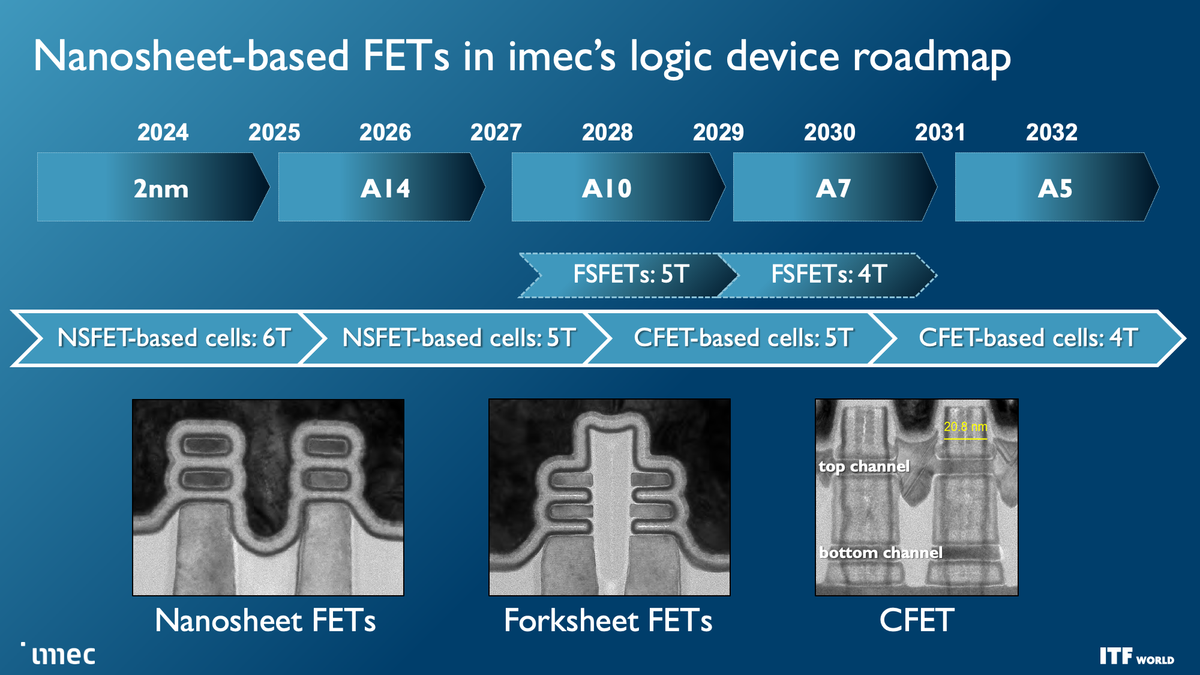 Nanosheet-based FETs in imec's logic device roadmap

2024 2025 2026 2027 2028 2029 2030 2031 2032

2nm

A14

A10

A7

A5

FSFETs: 5T

FSFETs: 4T

NSFET-based cells: 6T

NSFET-based cells: 5T

CFET-based cells: 5T

CFET-based cells: 4T

20.8 nm

top channel

bottom channel

Nanosheet FETs

Forksheet FETs

CFET

imec

ITF WORLD